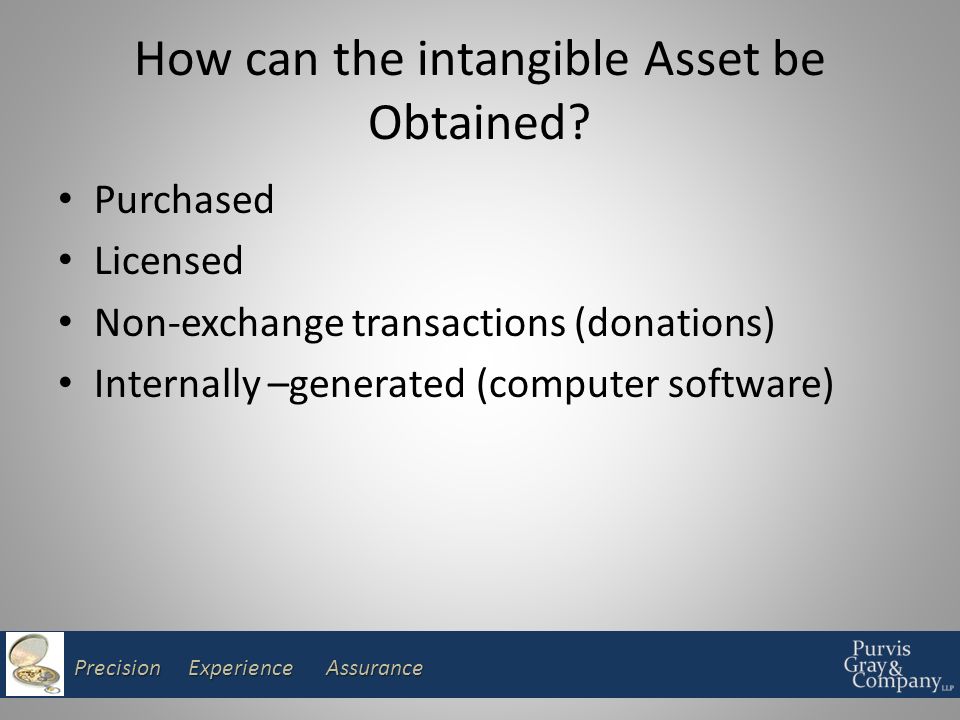 How can the intangible Asset be Obtained?

• Purchased
• Licensed
• Non-exchange transactions (donations)
• Internally –generated (computer software)

Precision Experience Assurance

Purvis Gray & Company LLP